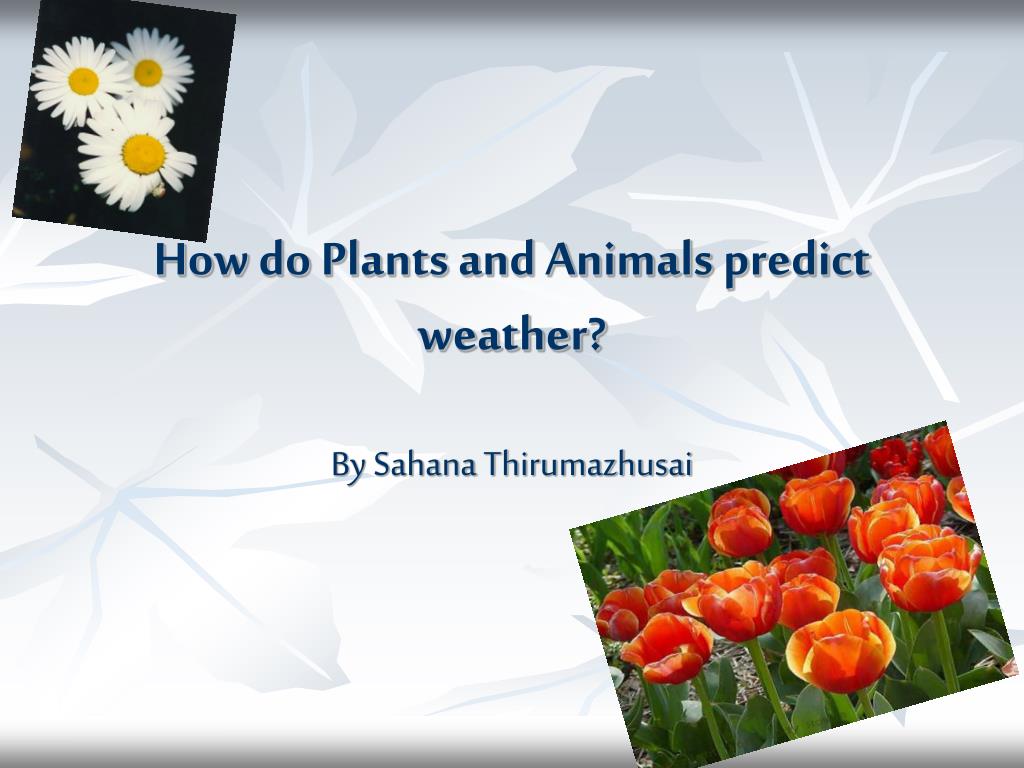 How do Plants and Animals predict weather?

By Sahana Thirumazhusai